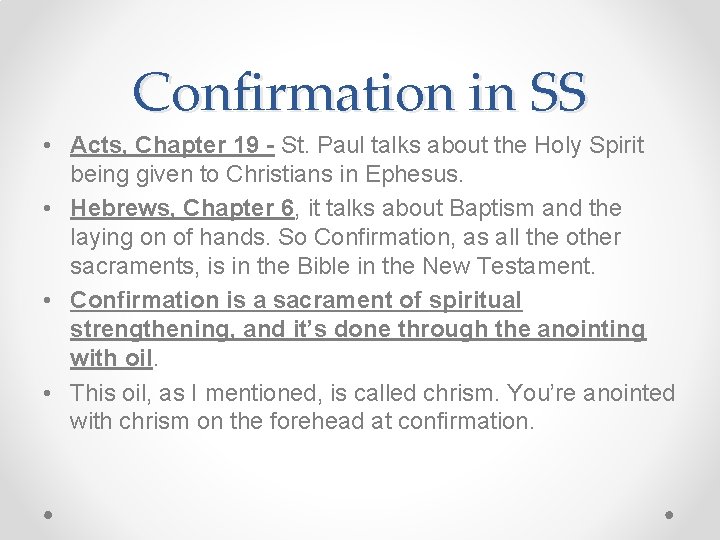 Confirmation in SS

• Acts, Chapter 19 - St. Paul talks about the Holy Spirit being given to Christians in Ephesus.
• Hebrews, Chapter 6, it talks about Baptism and the laying on of hands. So Confirmation, as all the other sacraments, is in the Bible in the New Testament.
• Confirmation is a sacrament of spiritual strengthening, and it's done through the anointing with oil.
• This oil, as I mentioned, is called chrism. You're anointed with chrism on the forehead at confirmation.